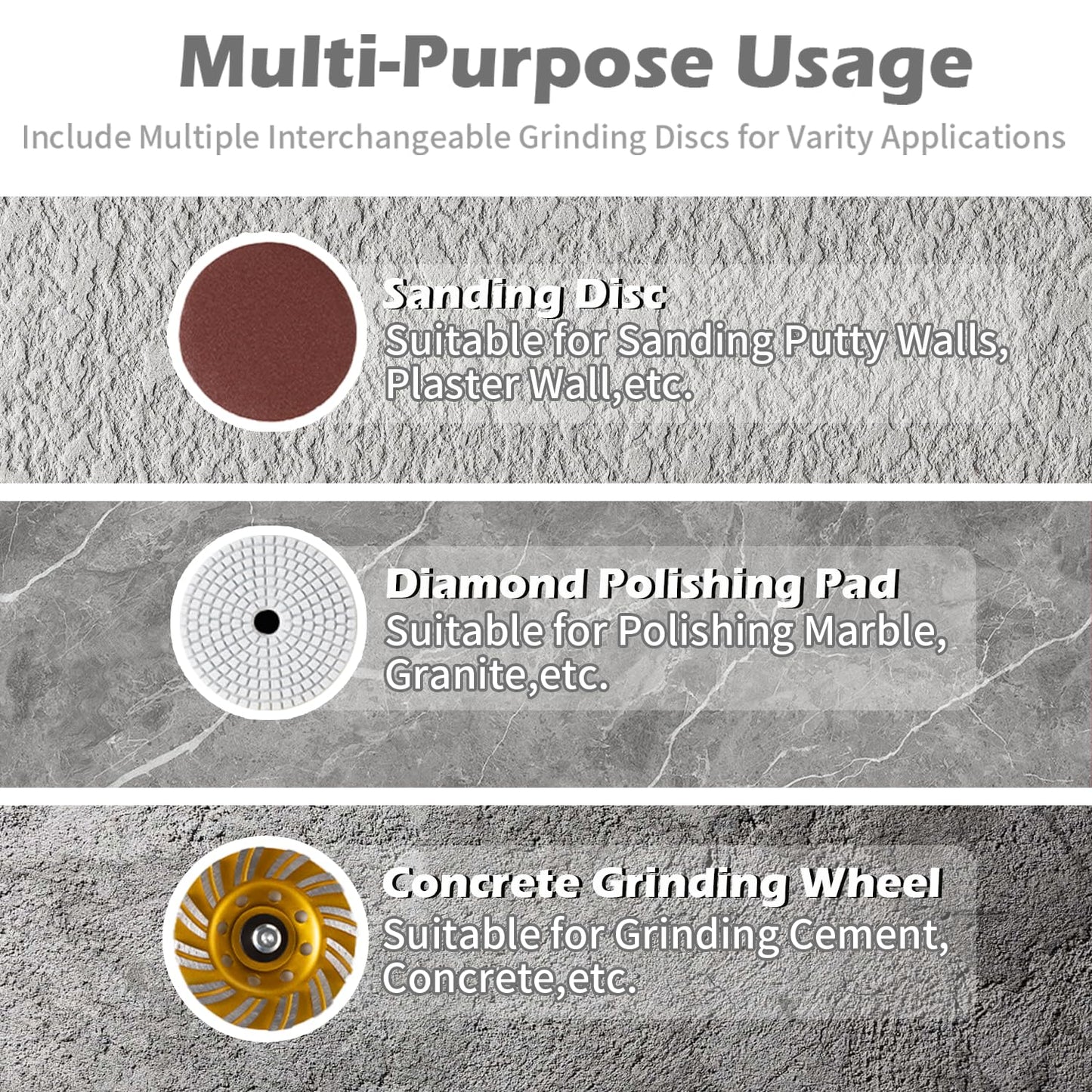 Multi-Purpose Usage

Include Multiple Interchangeable Grinding Discs for Varity Applications

Sanding Disc
Suitable for Sanding Putty Walls, Plaster Wall,etc.

Diamond Polishing Pad
Suitable for Polishing Marble, Granite,etc.

Concrete Grinding Wheel
Suitable for Grinding Cement, Concrete,etc.